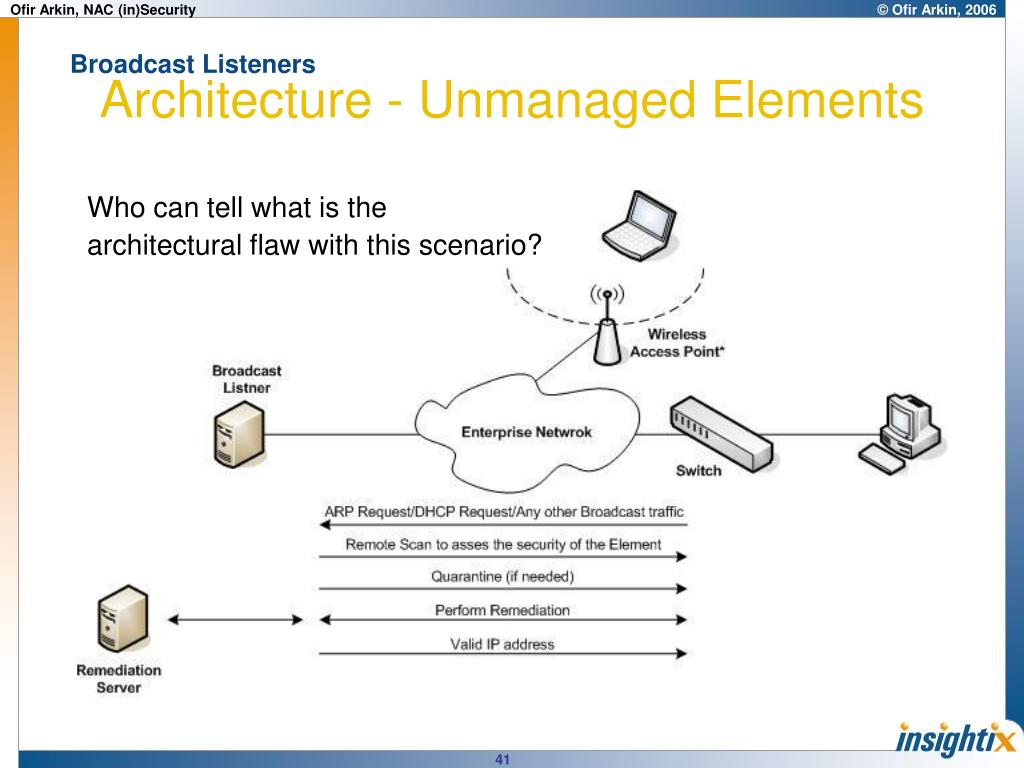 Ofir Arkin, NAC (in)Security

© Ofir Arkin, 2006

Broadcast Listeners

Architecture - Unmanaged Elements

Who can tell what is the architectural flaw with this scenario?

Wireless Access Point*

Broadcast Listner

Enterprise Netwrok

Switch

ARP Request/DHCP Request/Any other Broadcast traffic

Remote Scan to asses the security of the Element

Quarantine (if needed)

Perform Remediation

Valid IP address

Remediation Server

insightix

41